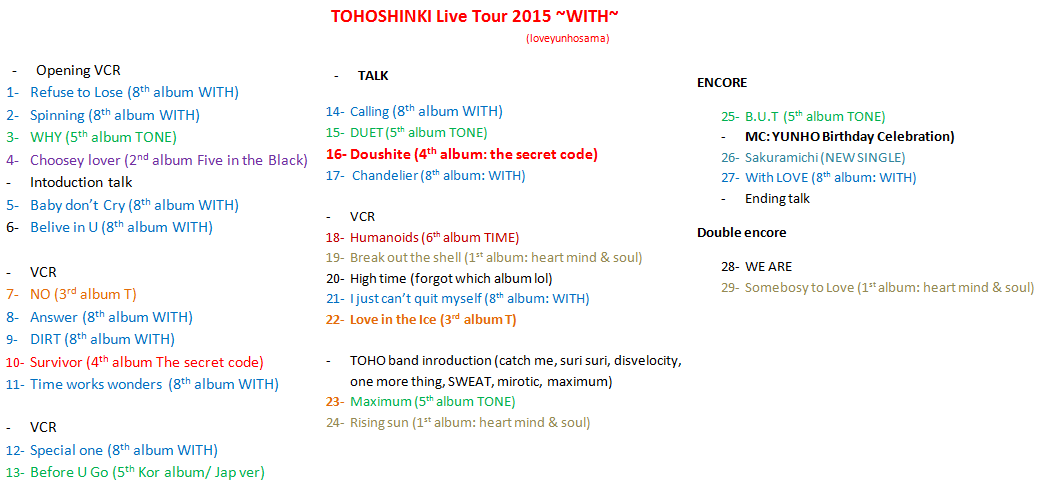 TOHOSHINKI Live Tour 2015 ~WITH~

(loveyunhosama)

- Opening VCR
1- Refuse to Lose ($8^{th}$ album WITH)
2- Spinning ($8^{th}$ album WITH)
3- WHY ($5^{th}$ album TONE)
4- Choosey lover ($2^{nd}$ album Five in the Black)
- Intoduction talk
5- Baby don't Cry ($8^{th}$ album WITH)
6- Belive in U ($8^{th}$ album WITH)

- VCR
7- NO ($3^{rd}$ album T)
8- Answer ($8^{th}$ album WITH)
9- DIRT ($8^{th}$ album WITH)
10- Survivor ($4^{th}$ album The secret code)
11- Time works wonders ($8^{th}$ album WITH)

- VCR
12- Special one ($8^{th}$ album WITH)
13- Before U Go ($5^{th}$ Kor album/ Jap ver)

- TALK
14- Calling ($8^{th}$ album WITH)
15- DUET ($5^{th}$ album TONE)
16- Doushite ($4^{th}$ album: the secret code)
17- Chandelier ($8^{th}$ album: WITH)

- VCR
18- Humanoids ($6^{th}$ album TIME)
19- Break out the shell ($1^{st}$ album: heart mind & soul)
20- High time (forgot which album lol)
21- I just can't quit myself ($8^{th}$ album: WITH)
22- Love in the Ice ($3^{rd}$ album T)

- TOHO band inroduction (catch me, suri suri, disvelocity, one more thing, SWEAT, mirotic, maximum)
23- Maximum ($5^{th}$ album TONE)
24- Rising sun ($1^{st}$ album: heart mind & soul)

ENCORE
25- B.U.T ($5^{th}$ album TONE)
- MC: YUNHO Birthday Celebration)
26- Sakuramichi (NEW SINGLE)
27- With LOVE ($8^{th}$ album: WITH)
- Ending talk

Double encore
28- WE ARE
29- Somebosy to Love ($1^{st}$ album: heart mind & soul)